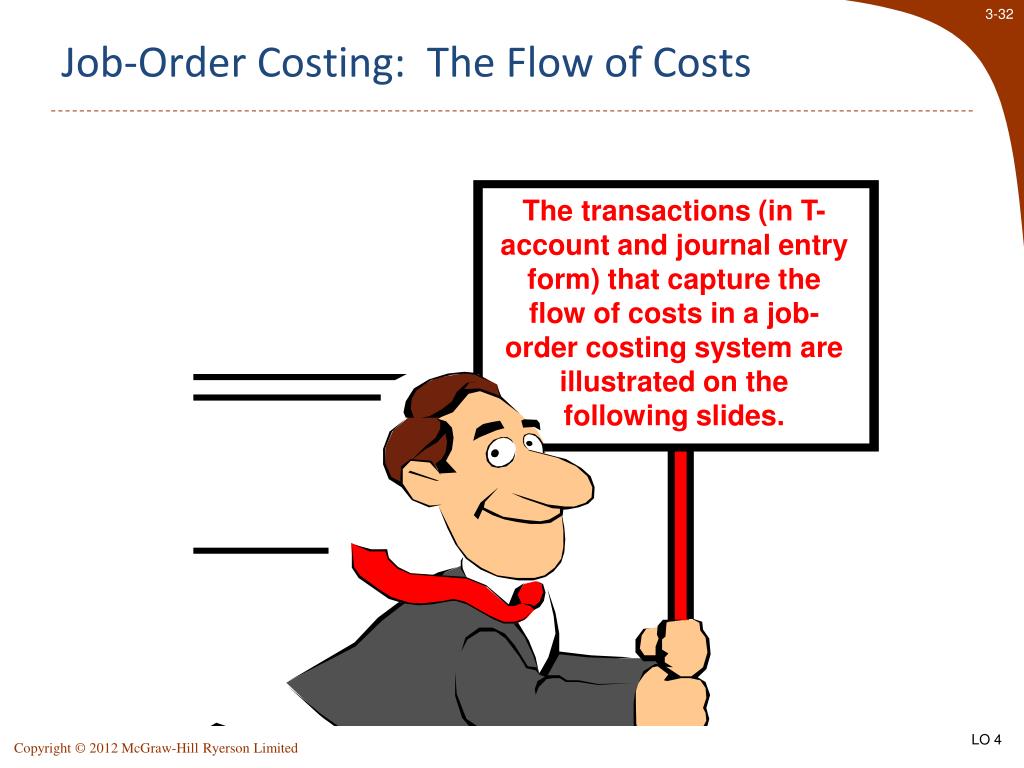 3-32

Job-Order Costing: The Flow of Costs

The transactions (in T-account and journal entry form) that capture the flow of costs in a job-order costing system are illustrated on the following slides.

Copyright © 2012 McGraw-Hill Ryerson Limited

LO 4